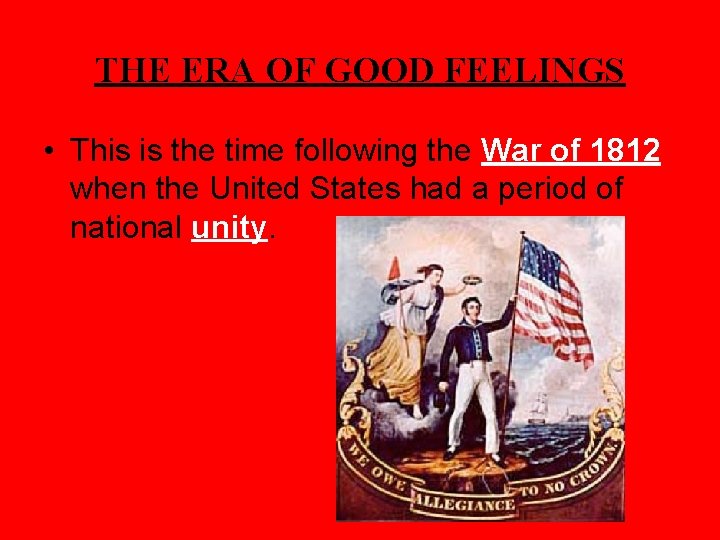 THE ERA OF GOOD FEELINGS

• This is the time following the War of 1812 when the United States had a period of national unity.

WE OWE ALLEGIANCE TO NO CROWN.